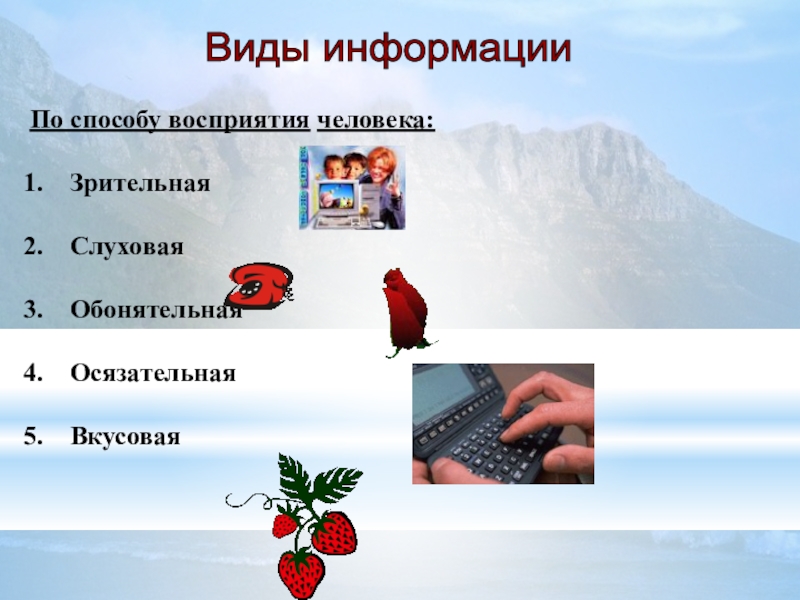 Виды информации

По способу восприятия человека:

1. Зрительная

2. Слуховая

3. Обонятельная

4. Осязательная

5. Вкусовая